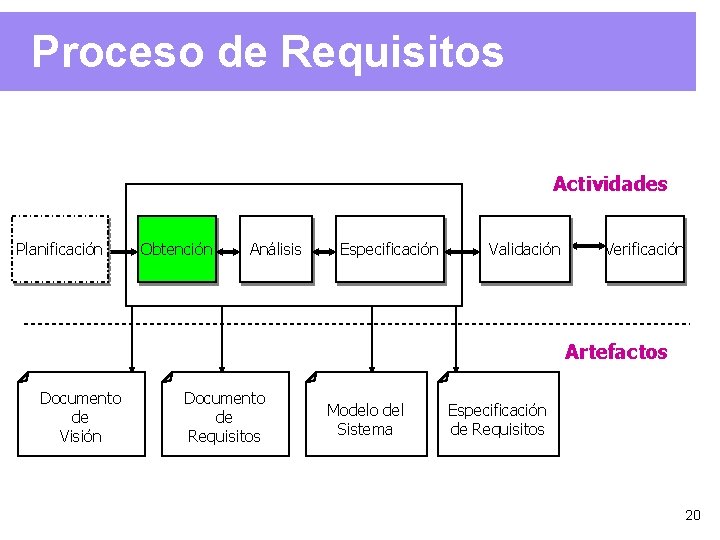 Proceso de Requisitos

Actividades

Planificación

Obtención

Análisis

Especificación

Validación

Verificación

Artefactos

Documento de Visión

Documento de Requisitos

Modelo del Sistema

Especificación de Requisitos

20